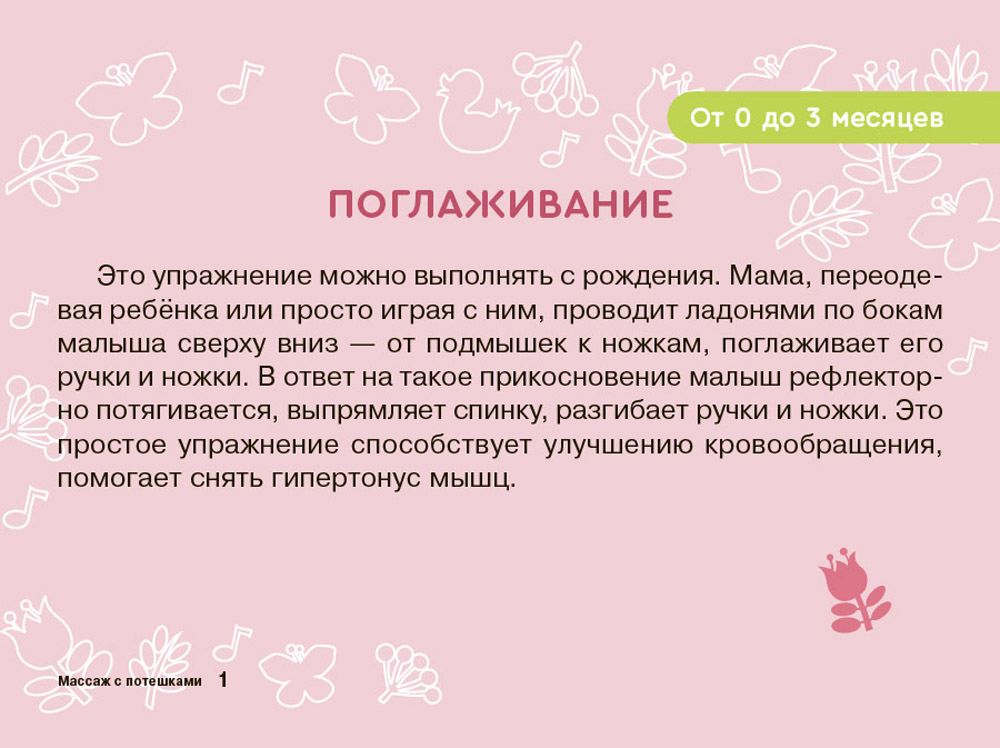 От 0 до 3 месяцев

ПОГЛАЖИВАНИЕ

Это упражнение можно выполнять с рождения. Мама, переодевая ребёнка или просто играя с ним, проводит ладонями по бокам малыша сверху вниз — от подмышек к ножкам, поглаживает его ручки и ножки. В ответ на такое прикосновение малыш рефлекторно потягивается, выпрямляет спинку, разгибает ручки и ножки. Это простое упражнение способствует улучшению кровообращения, помогает снять гипертонус мышц.

Массаж с потешками 1